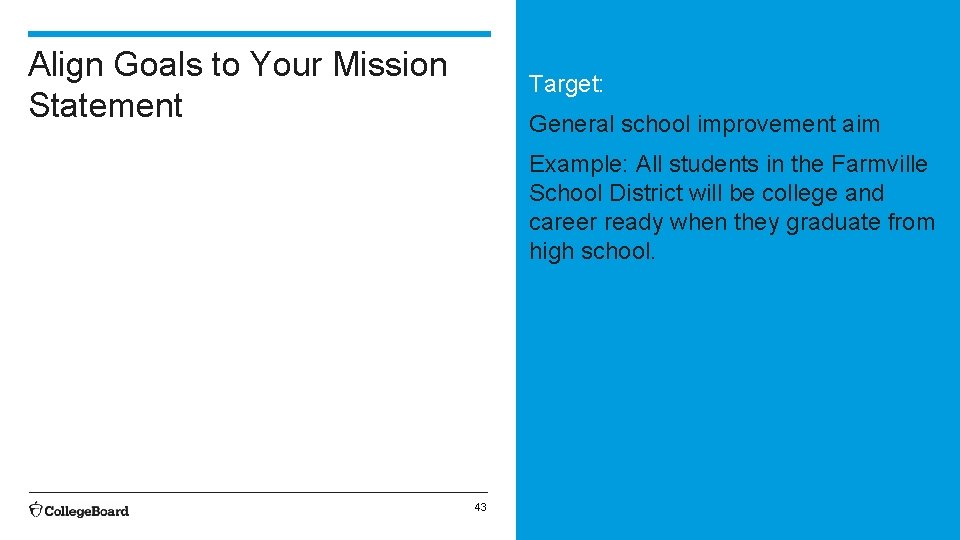 Align Goals to Your Mission Statement

Target:

General school improvement aim

Example: All students in the Farmville School District will be college and career ready when they graduate from high school.

CollegeBoard

43